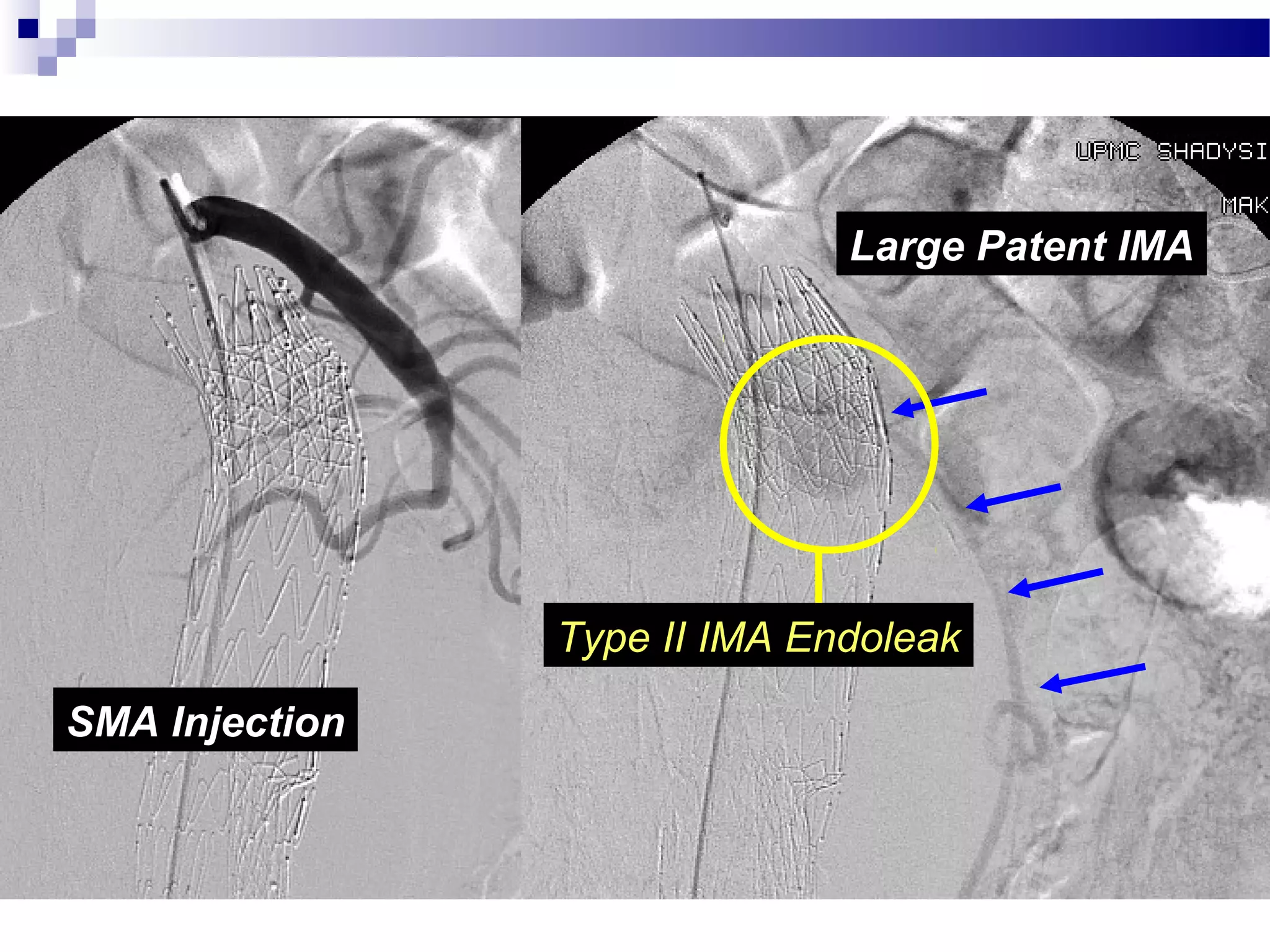 UPMC SHADYSI

MAK

Large Patent IMA

Type II IMA Endoleak

SMA Injection